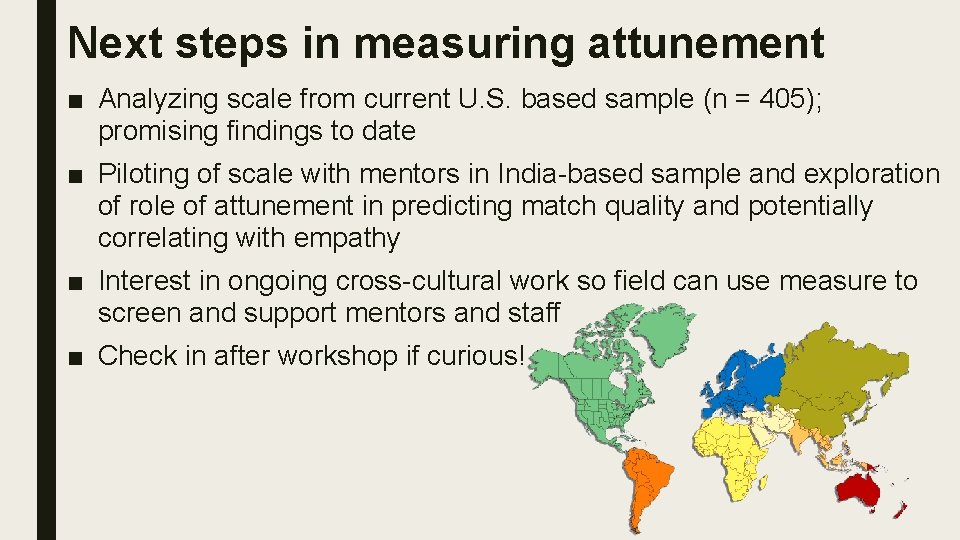 Next steps in measuring attunement

■ Analyzing scale from current U.S. based sample (n = 405); promising findings to date

■ Piloting of scale with mentors in India-based sample and exploration of role of attunement in predicting match quality and potentially correlating with empathy

■ Interest in ongoing cross-cultural work so field can use measure to screen and support mentors and staff

■ Check in after workshop if curious!